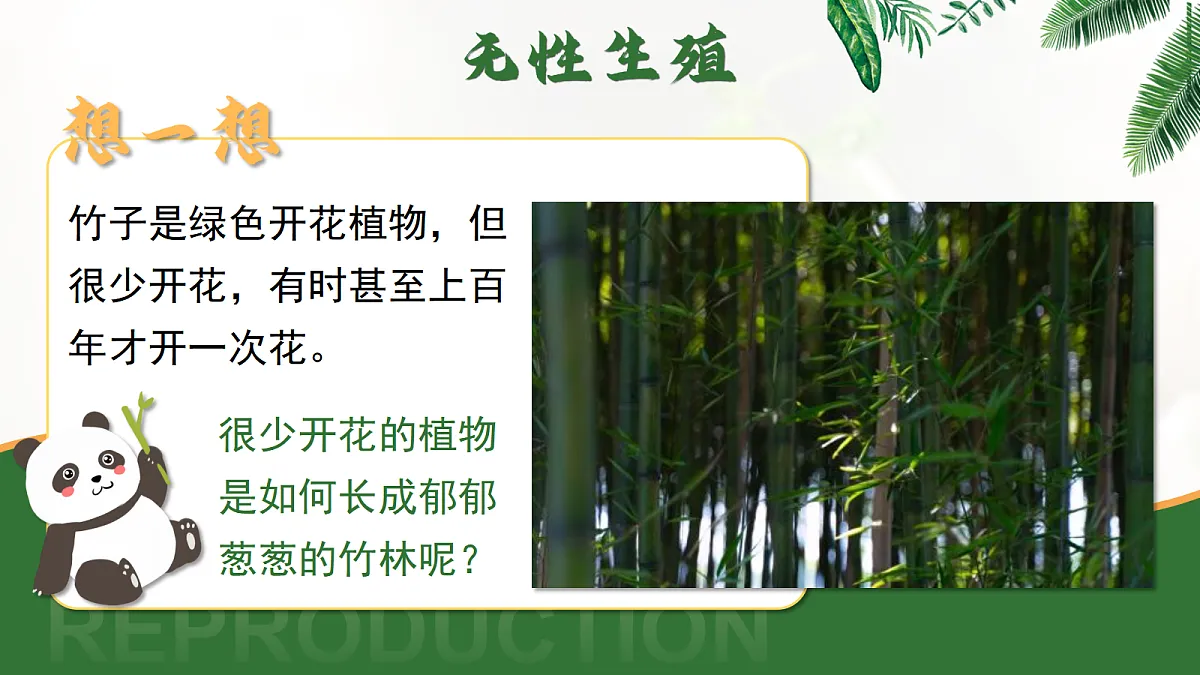 无性生殖

想一想

竹子是绿色开花植物，但很少开花，有时甚至上百年才开一次花。

很少开花的植物是如何长成郁郁葱葱的竹林呢？

REPRODUCTION